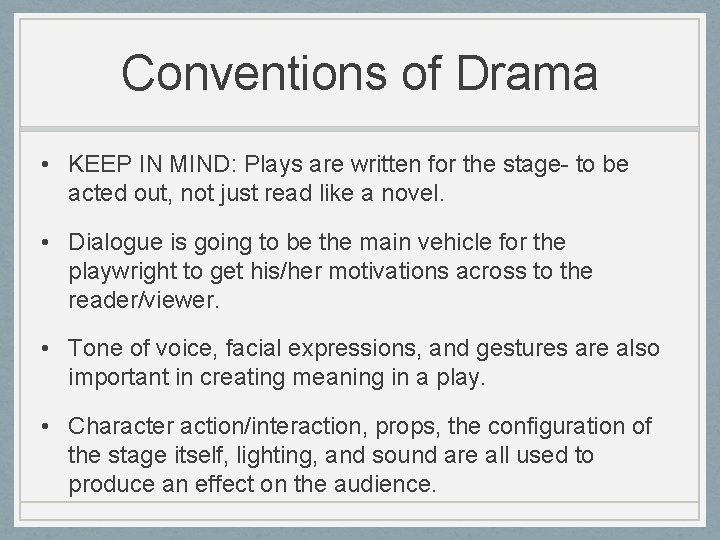 Conventions of Drama

• KEEP IN MIND: Plays are written for the stage- to be acted out, not just read like a novel.

• Dialogue is going to be the main vehicle for the playwright to get his/her motivations across to the reader/viewer.

• Tone of voice, facial expressions, and gestures are also important in creating meaning in a play.

• Character action/interaction, props, the configuration of the stage itself, lighting, and sound are all used to produce an effect on the audience.